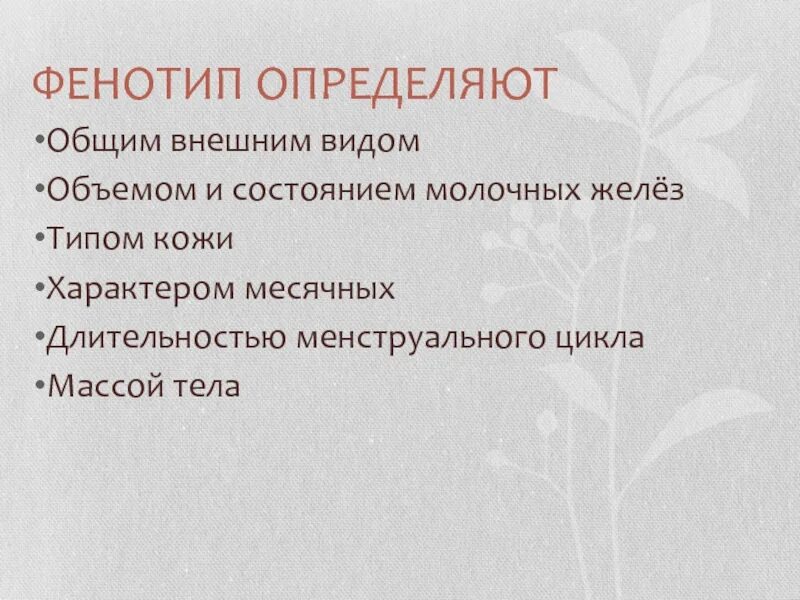 ФЕНОТИП ОПРЕДЕЛЯЮТ

•Общим внешним видом
•Объемом и состоянием молочных желёз
•Типом кожи
•Характером месячных
•Длительностью менструального цикла
•Массой тела